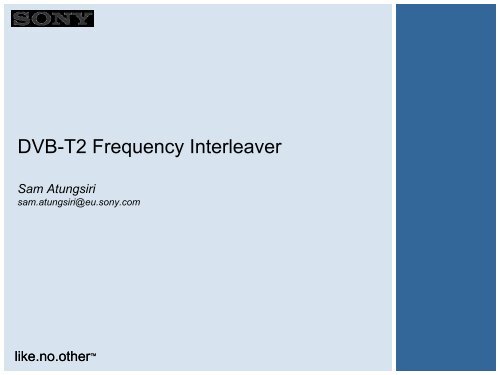 SONY

DVB-T2 Frequency Interleaver

Sam Atungsiri
sam.atungsiri@eu.sony.com

like.no.other™